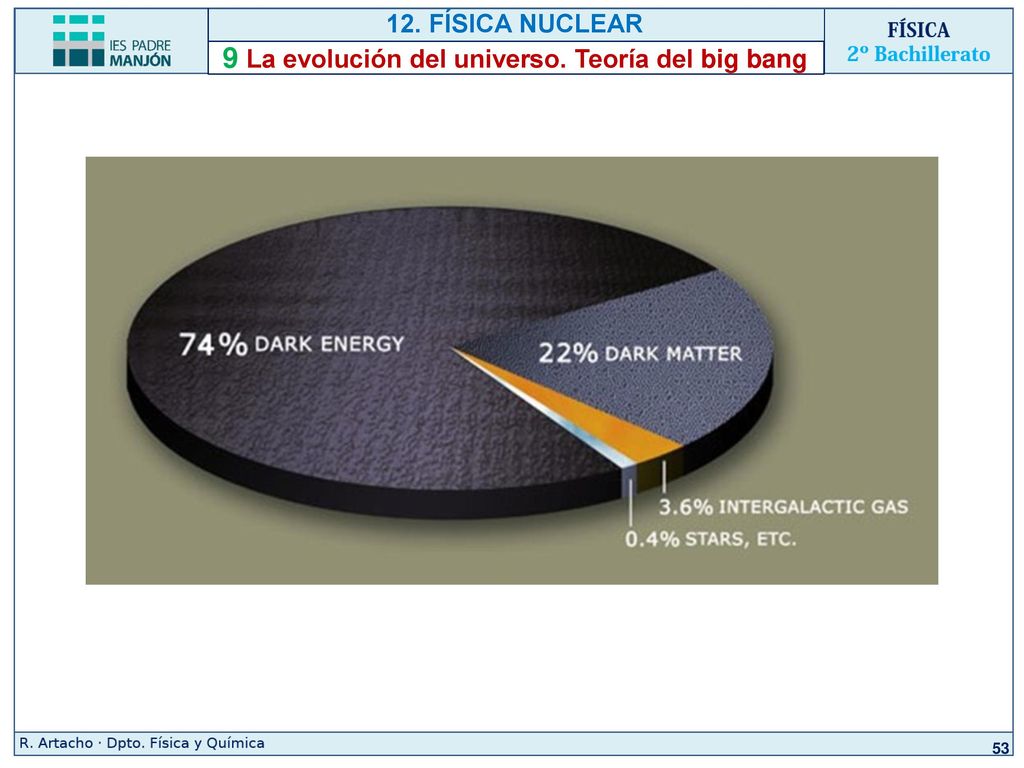 IES PADRE MANJÓN

12. FÍSICA NUCLEAR

9 La evolución del universo. Teoría del big bang

FÍSICA
2º Bachillerato

74% DARK ENERGY

22% DARK MATTER

3.6% INTERGALACTIC GAS

0.4% STARS, ETC.

R. Artacho · Dpto. Física y Química

53